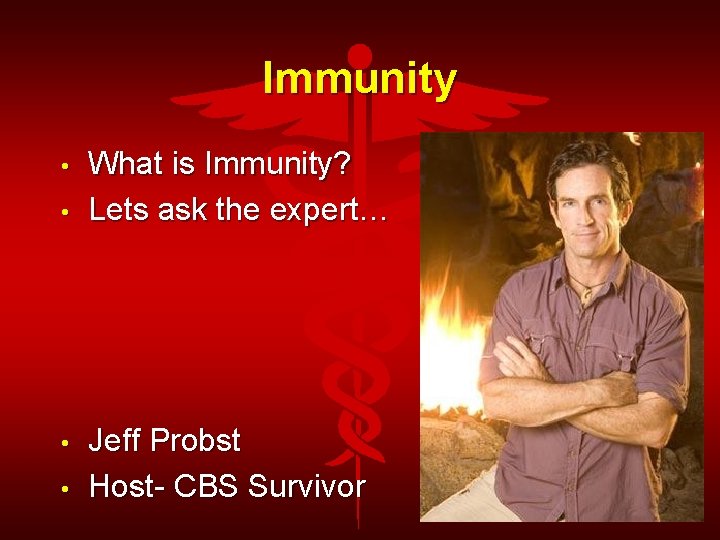 Immunity

• What is Immunity?
• Lets ask the expert…

• Jeff Probst
• Host- CBS Survivor